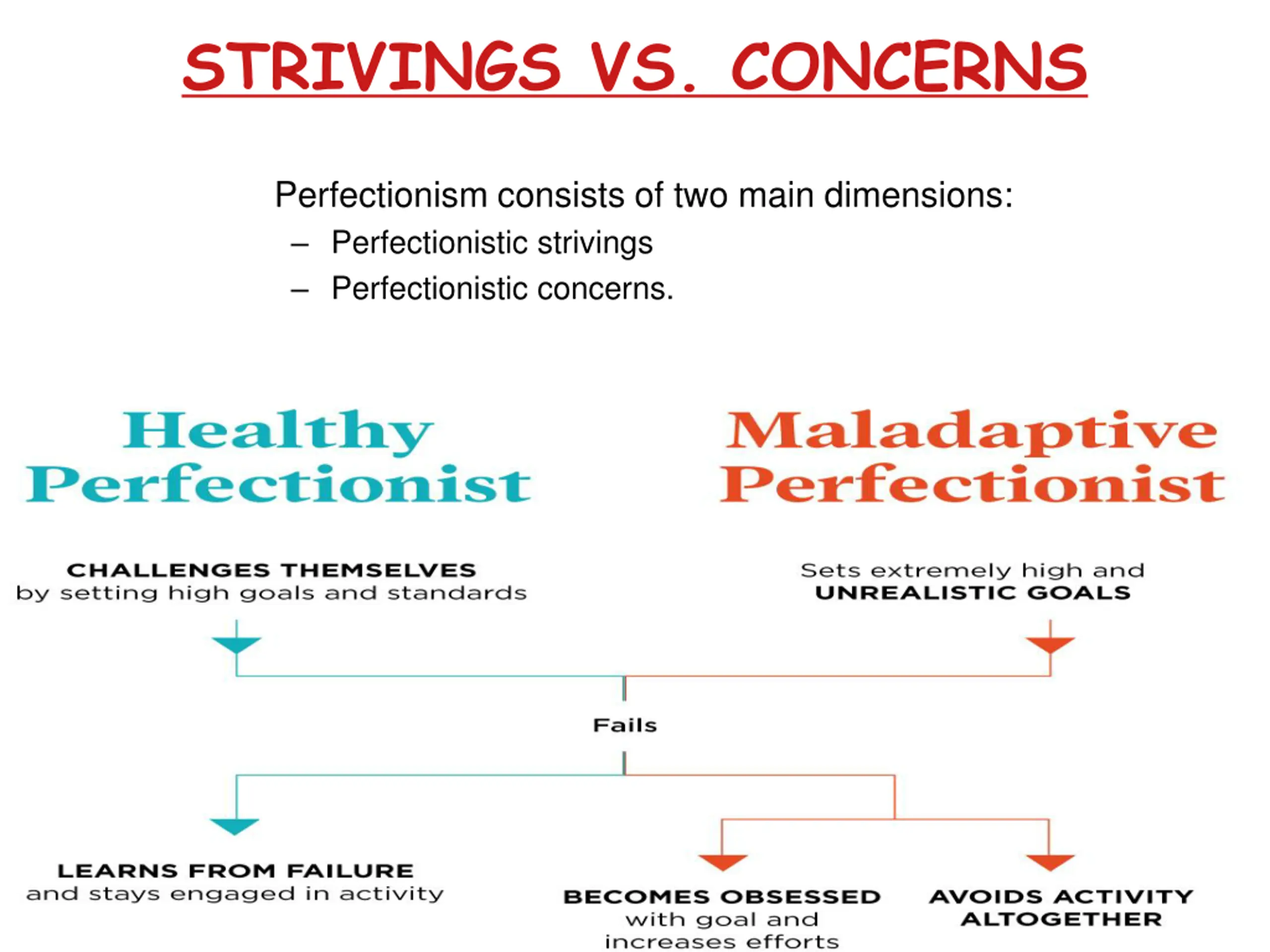 STRIVINGS VS. CONCERNS

Perfectionism consists of two main dimensions:
– Perfectionistic strivings
– Perfectionistic concerns.

Healthy Perfectionist

Maladaptive Perfectionist

CHALLENGES THEMSELVES by setting high goals and standards

Sets extremely high and UNREALISTIC GOALS

Fails

LEARNS FROM FAILURE and stays engaged in activity

BECOMES OBSESSED with goal and increases efforts

AVOIDS ACTIVITY ALTOGETHER